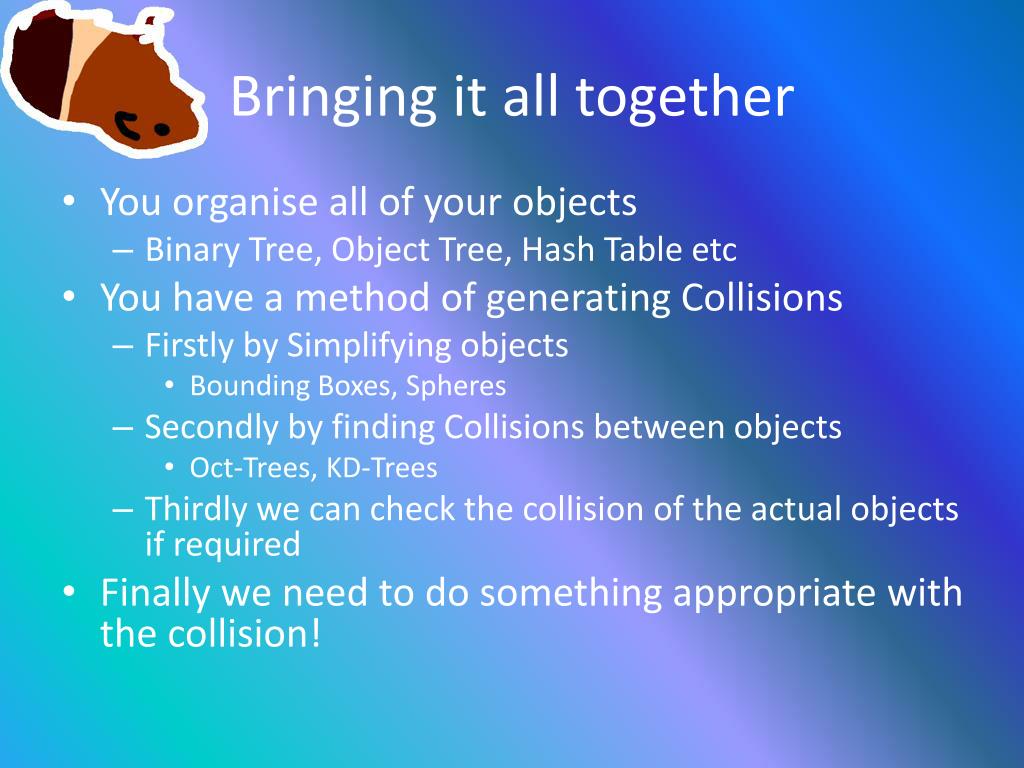 Bringing it all together

• You organise all of your objects
– Binary Tree, Object Tree, Hash Table etc
• You have a method of generating Collisions
– Firstly by Simplifying objects
• Bounding Boxes, Spheres
– Secondly by finding Collisions between objects
• Oct-Trees, KD-Trees
– Thirdly we can check the collision of the actual objects if required
• Finally we need to do something appropriate with the collision!